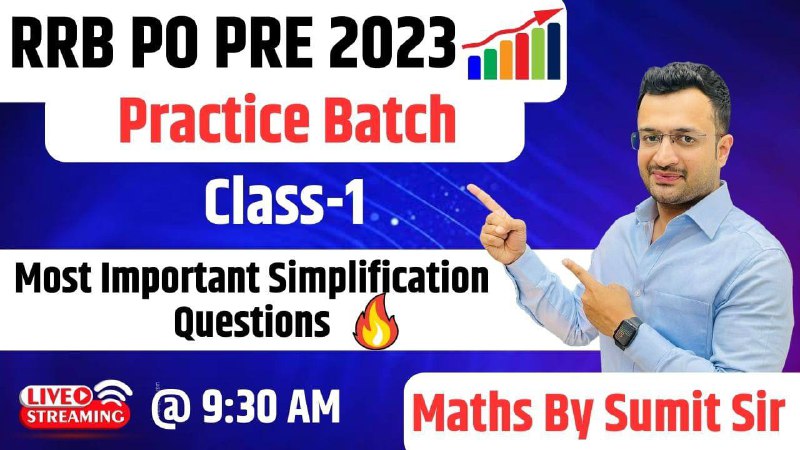 RRB PO PRE 2023

Practice Batch

Class-1

Most Important Simplification Questions

LIVE STREAMING

@ 9:30 AM

Maths By Sumit Sir